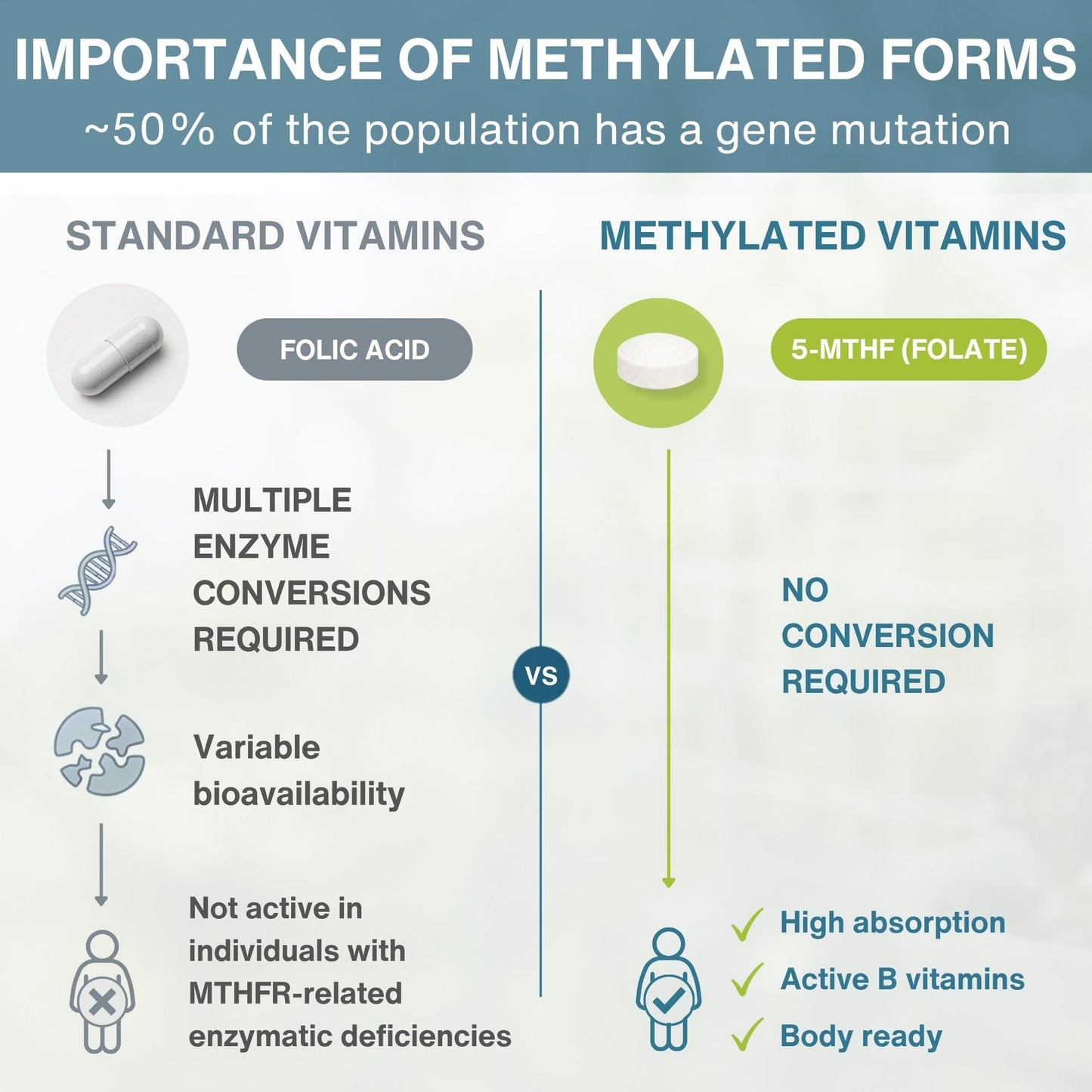 IMPORTANCE OF METHYLATED FORMS
~50% of the population has a gene mutation

STANDARD VITAMINS

FOLIC ACID

MULTIPLE ENZYME CONVERSIONS REQUIRED

Variable bioavailability

Not active in individuals with MTHFR-related enzymatic deficiencies

VS

METHYLATED VITAMINS

5-MTHF (FOLATE)

NO CONVERSION REQUIRED

High absorption
Active B vitamins
Body ready